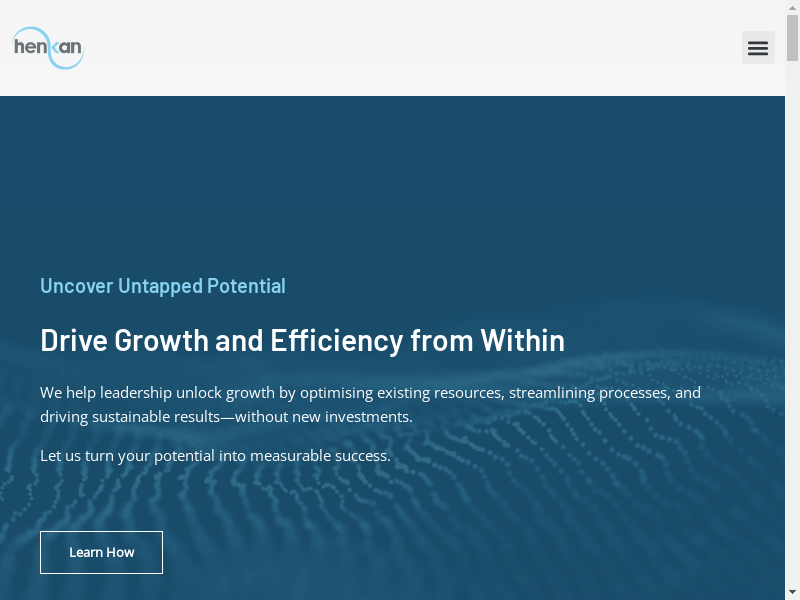 henkan

Uncover Untapped Potential

Drive Growth and Efficiency from Within

We help leadership unlock growth by optimising existing resources, streamlining processes, and driving sustainable results—without new investments.

Let us turn your potential into measurable success.

Learn How